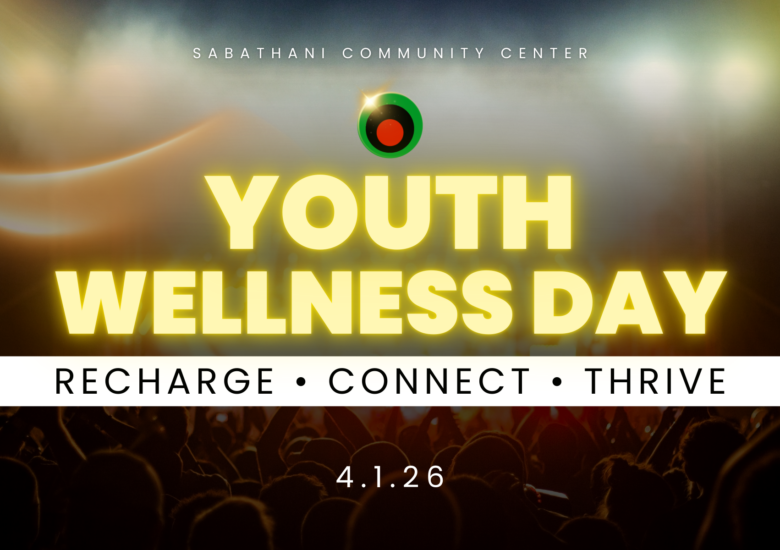 SABATHANI COMMUNITY CENTER

YOUTH WELLNESS DAY

RECHARGE • CONNECT • THRIVE

4.1.26